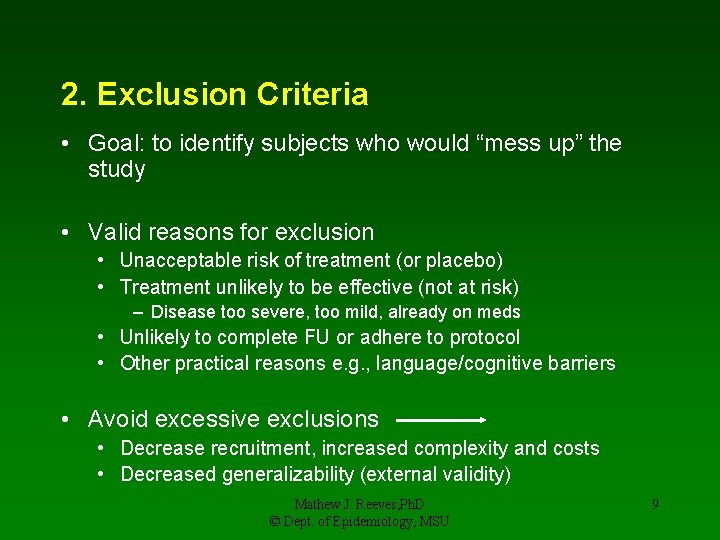 2. Exclusion Criteria

• Goal: to identify subjects who would “mess up” the study

• Valid reasons for exclusion
  • Unacceptable risk of treatment (or placebo)
  • Treatment unlikely to be effective (not at risk)
    – Disease too severe, too mild, already on meds
  • Unlikely to complete FU or adhere to protocol
  • Other practical reasons e.g., language/cognitive barriers

• Avoid excessive exclusions
  • Decrease recruitment, increased complexity and costs
  • Decreased generalizability (external validity)

Mathew J. Reeves,PhD
© Dept. of Epidemiology, MSU

9